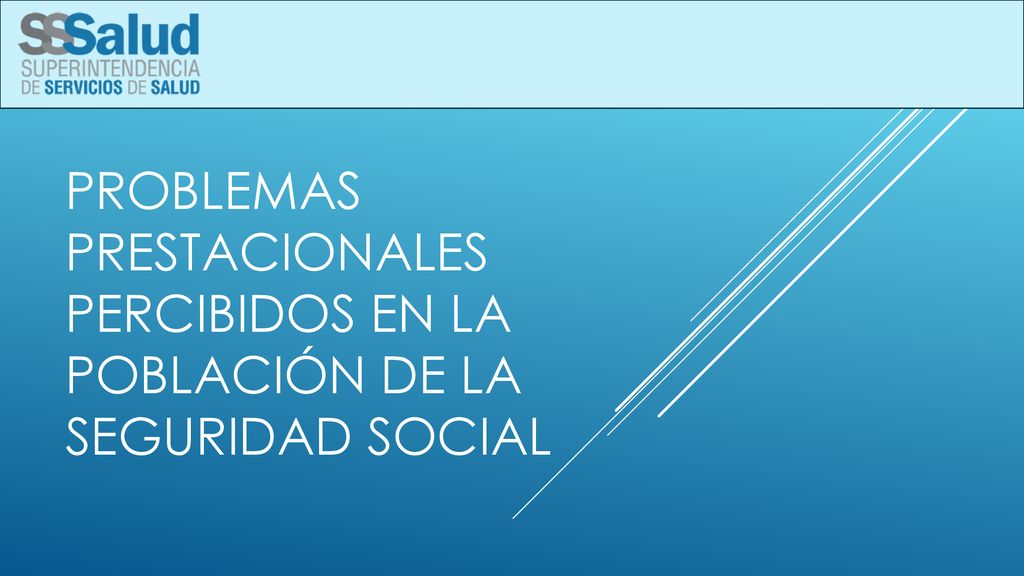 SSSalud
SUPERINTENDENCIA
DE SERVICIOS DE SALUD

PROBLEMAS PRESTACIONALES PERCIBIDOS EN LA POBLACIÓN DE LA SEGURIDAD SOCIAL